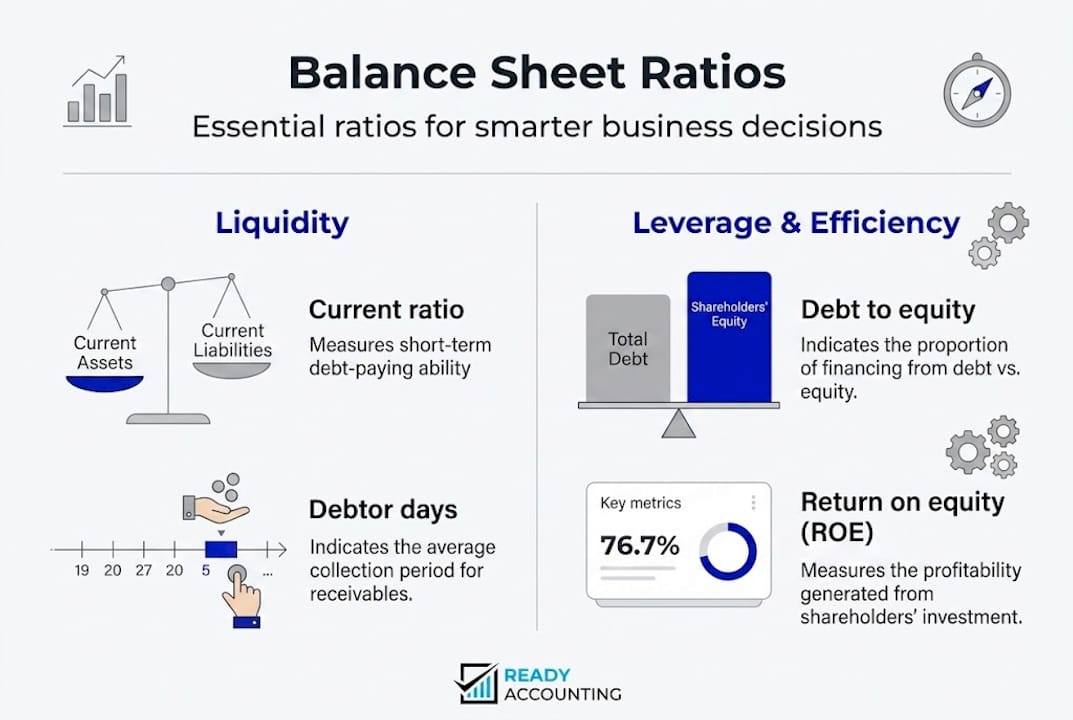 Balance Sheet Ratios

Essential ratios for smarter business decisions

Liquidity

Current Assets

Current Liabilities

Current ratio

Measures short-term debt-paying ability

19 20 27 20 5 ...

Debtor days

Indicates the average collection period for receivables.

Leverage & Efficiency

Total Debt

Shareholders' Equity

Debt to equity

Indicates the proportion of financing from debt vs. equity.

Key metrics

76.7%

Return on equity (ROE)

Measures the profitability generated from shareholders' investment.

READY ACCOUNTING